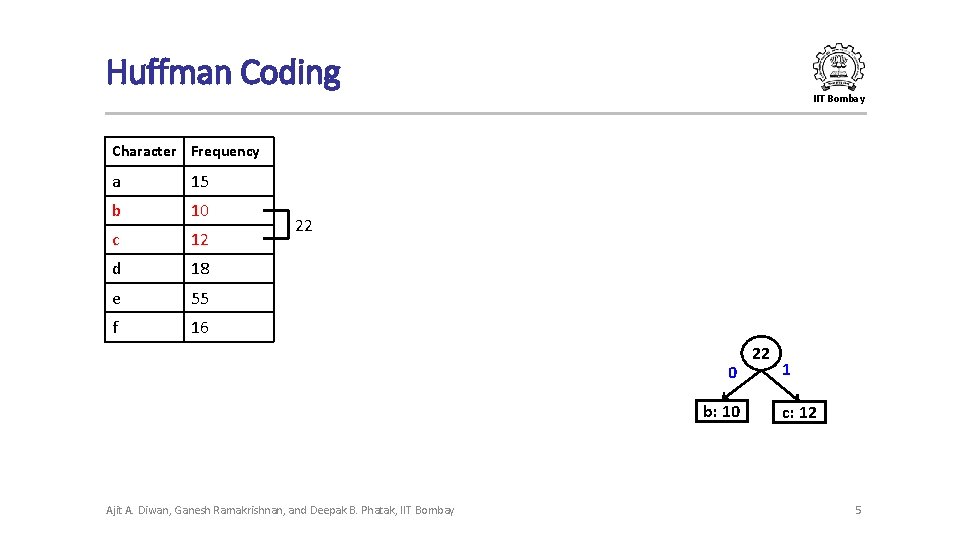 Huffman Coding

IIT Bombay

| Character | Frequency |
|---|---|
| a | 15 |
| b | 10 |
| c | 12 |
| d | 18 |
| e | 55 |
| f | 16 |

22

22
0
1
b: 10
c: 12

Ajit A. Diwan, Ganesh Ramakrishnan, and Deepak B. Phatak, IIT Bombay

5